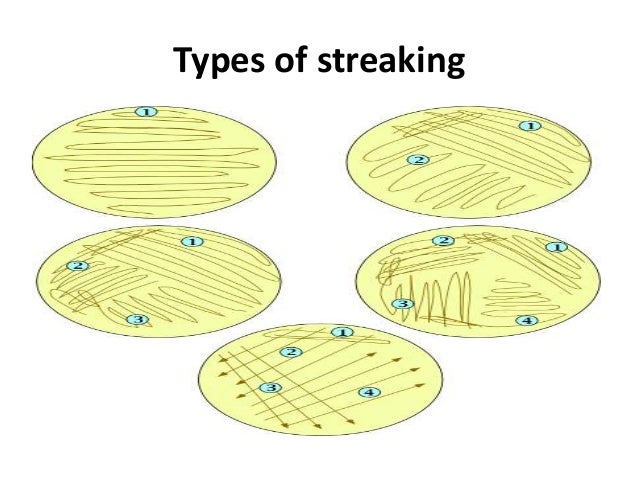 Types of streaking

1

1
2

1
2
3

2
1
3
4

1
2
3
4